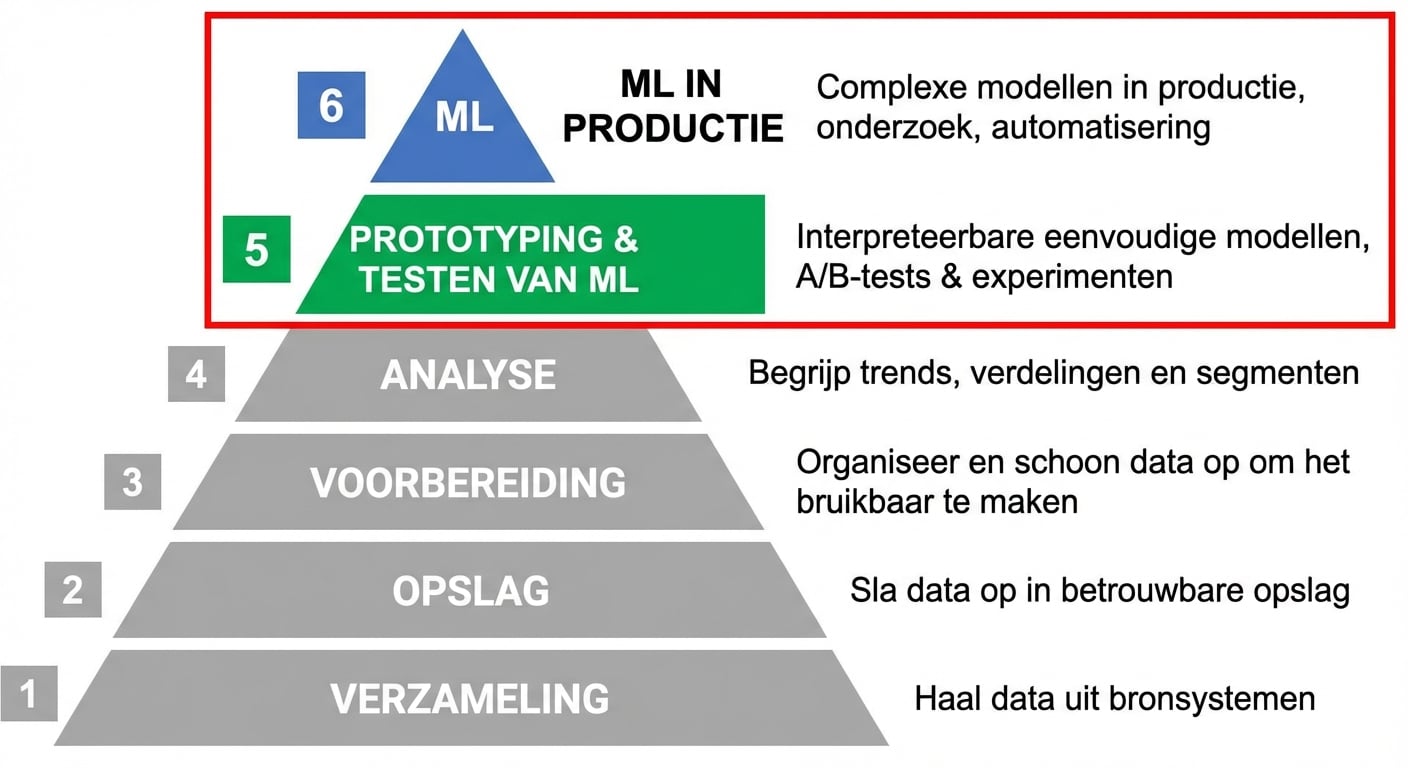 6 ML ML IN PRODUCTIE Complexe modellen in productie, onderzoek, automatisering

5 PROTOTYPING & TESTEN VAN ML Interpreteerbare eenvoudige modellen, A/B-tests & experimenten

4 ANALYSE Begrijp trends, verdelingen en segmenten

3 VOORBEREIDING Organiseer en schoon data op om het bruikbaar te maken

2 OPSLAG Sla data op in betrouwbare opslag

1 VERZAMELING Haal data uit bronsystemen